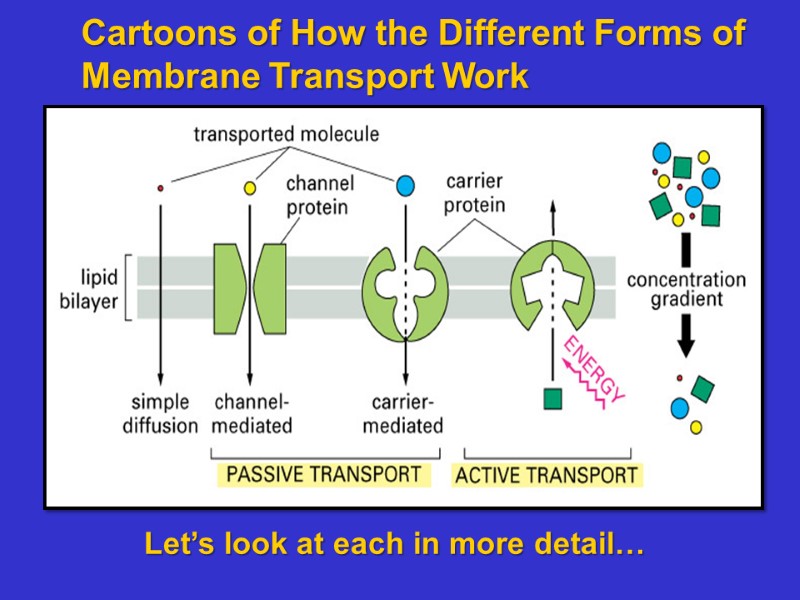 Cartoons of How the Different Forms of Membrane Transport Work

transported molecule

channel protein

carrier protein

lipid bilayer

concentration gradient

ENERGY

simple diffusion

channel-mediated

carrier-mediated

PASSIVE TRANSPORT

ACTIVE TRANSPORT

Let's look at each in more detail…